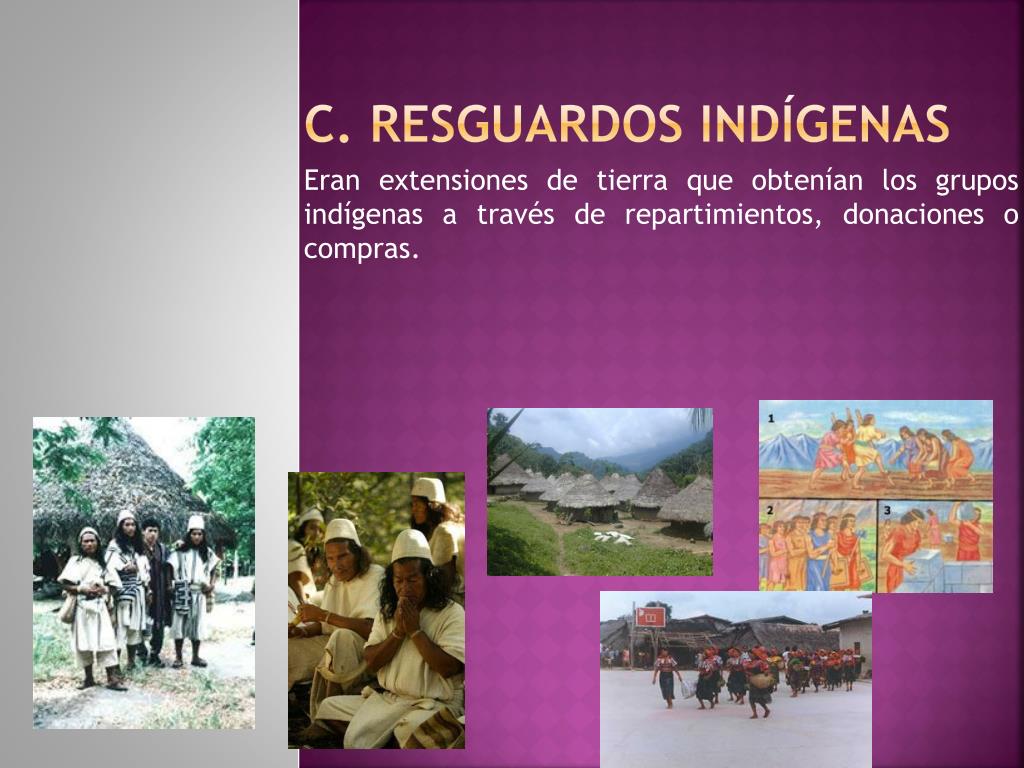 C. RESGUARDOS INDÍGENAS

Eran extensiones de tierra que obtenían los grupos indígenas a través de repartimientos, donaciones o compras.

1

2

3